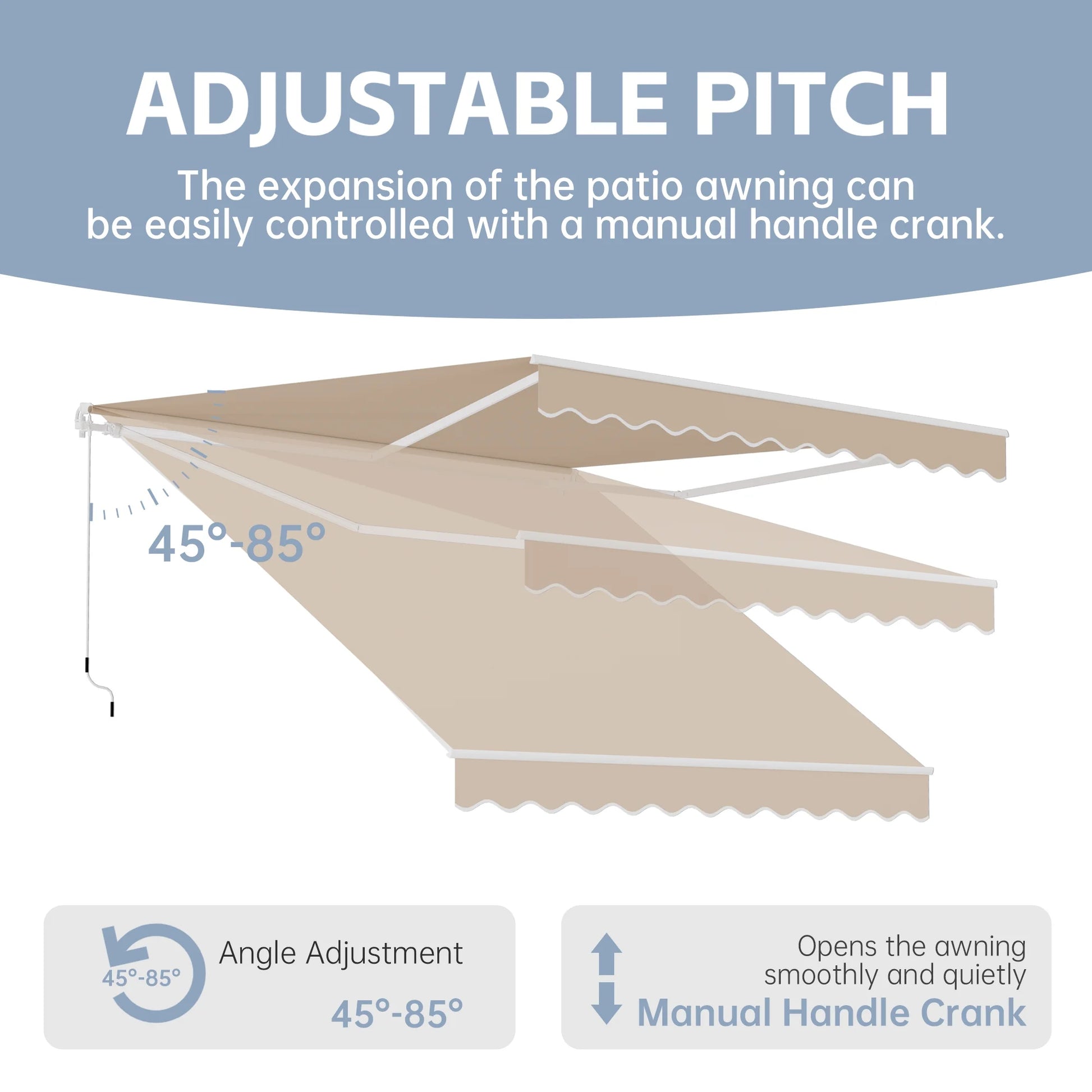 ADJUSTABLE PITCH

The expansion of the patio awning can be easily controlled with a manual handle crank.

45°-85°

45°-85°

Angle Adjustment

45°-85°

Opens the awning smoothly and quietly

Manual Handle Crank